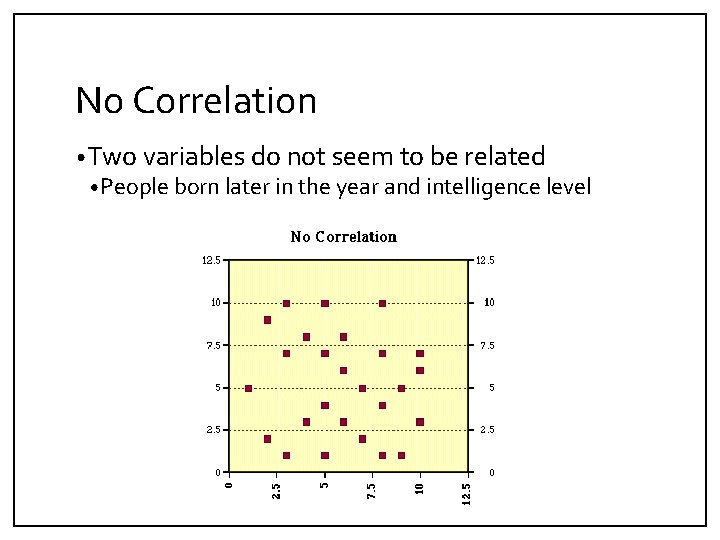 No Correlation

•Two variables do not seem to be related

•People born later in the year and intelligence level

No Correlation

12.5
10
7.5
5
2.5
0

12.5
10
7.5
5
2.5
0

0
2.5
5
7.5
10
12.5